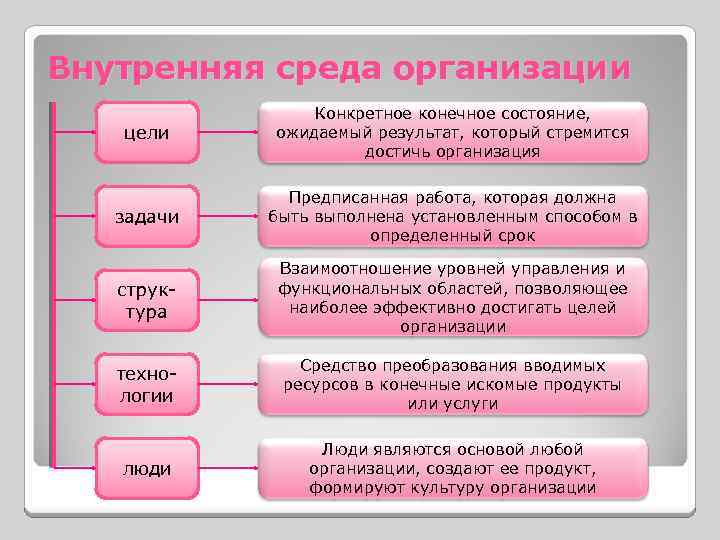 Внутренняя среда организации

цели

Конкретное конечное состояние, ожидаемый результат, который стремится достичь организация

задачи

Предписанная работа, которая должна быть выполнена установленным способом в определенный срок

структура

Взаимоотношение уровней управления и функциональных областей, позволяющее наиболее эффективно достигать целей организации

технологии

Средство преобразования вводимых ресурсов в конечные искомые продукты или услуги

люди

Люди являются основой любой организации, создают ее продукт, формируют культуру организации